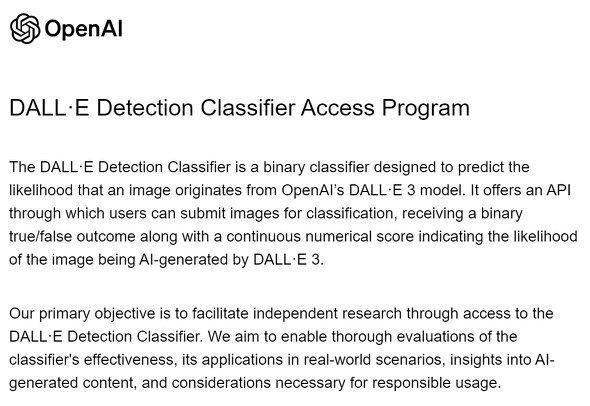 OpenAI

DALL·E Detection Classifier Access Program

The DALL·E Detection Classifier is a binary classifier designed to predict the likelihood that an image originates from OpenAI's DALL·E 3 model. It offers an API through which users can submit images for classification, receiving a binary true/false outcome along with a continuous numerical score indicating the likelihood of the image being AI-generated by DALL·E 3.

Our primary objective is to facilitate independent research through access to the DALL·E Detection Classifier. We aim to enable thorough evaluations of the classifier's effectiveness, its applications in real-world scenarios, insights into AI-generated content, and considerations necessary for responsible usage.